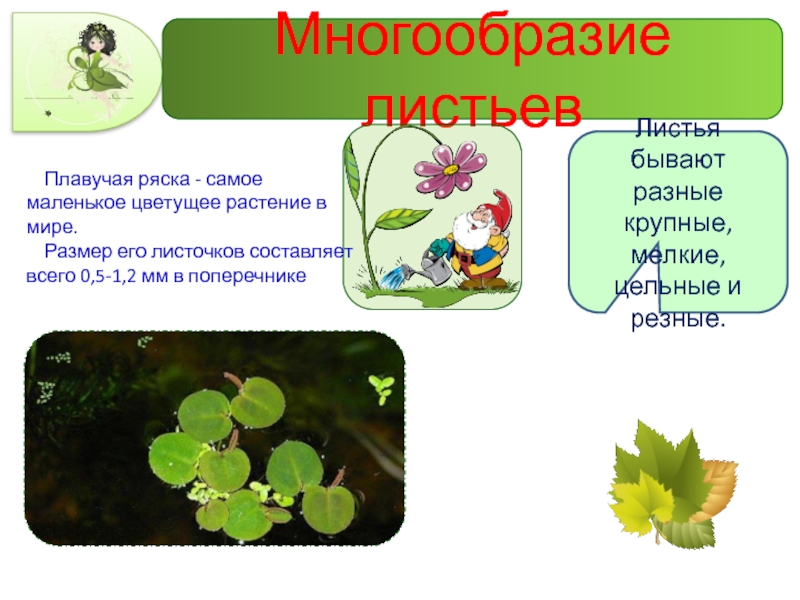 Многообразие листьев

Плавучая ряска - самое маленькое цветущее растение в мире.
Размер его листочков составляет всего 0,5-1,2 мм в поперечнике

Листья бывают разные крупные, мелкие, цельные и резные.